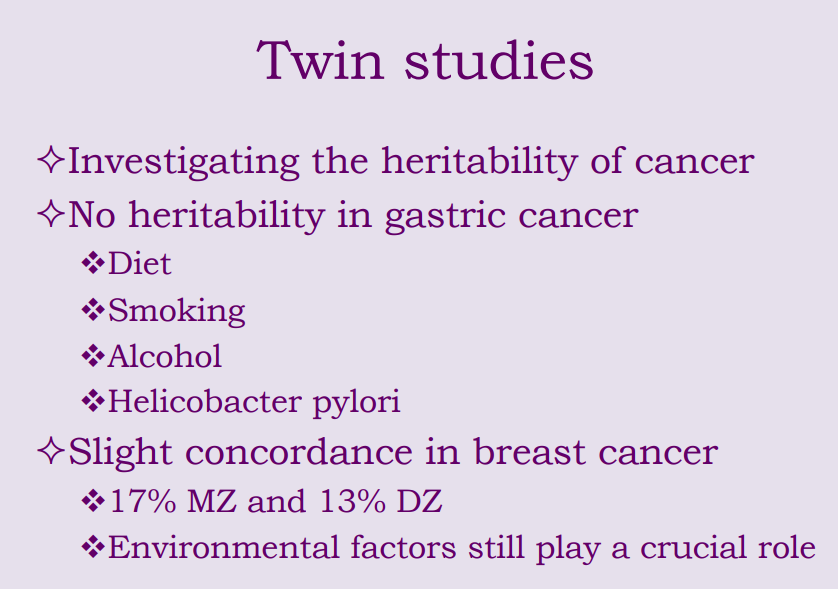 Twin studies

✧Investigating the heritability of cancer
✧No heritability in gastric cancer
❖Diet
❖Smoking
❖Alcohol
❖Helicobacter pylori
✧Slight concordance in breast cancer
❖17% MZ and 13% DZ
❖Environmental factors still play a crucial role